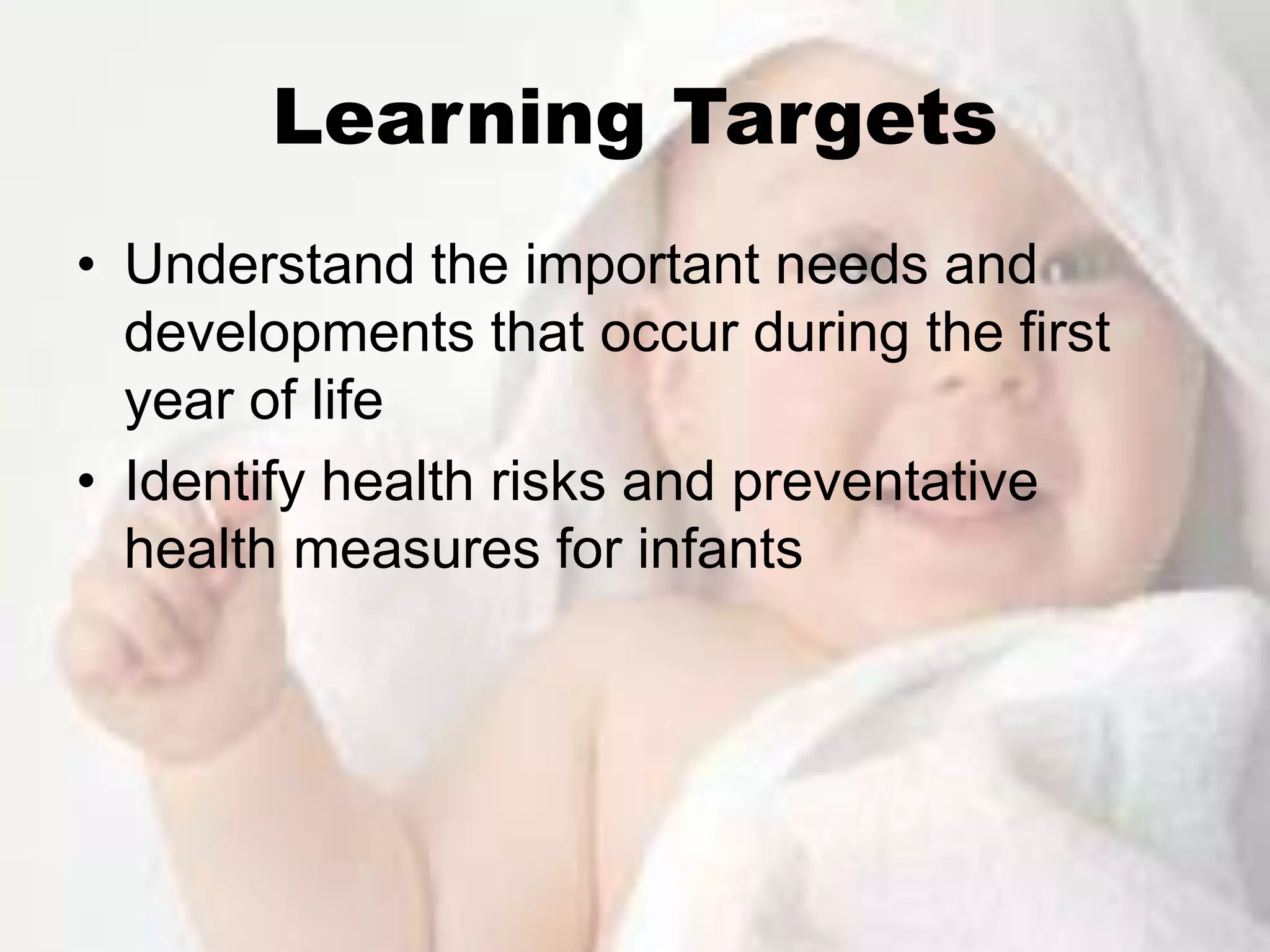 Learning Targets

• Understand the important needs and developments that occur during the first year of life
• Identify health risks and preventative health measures for infants